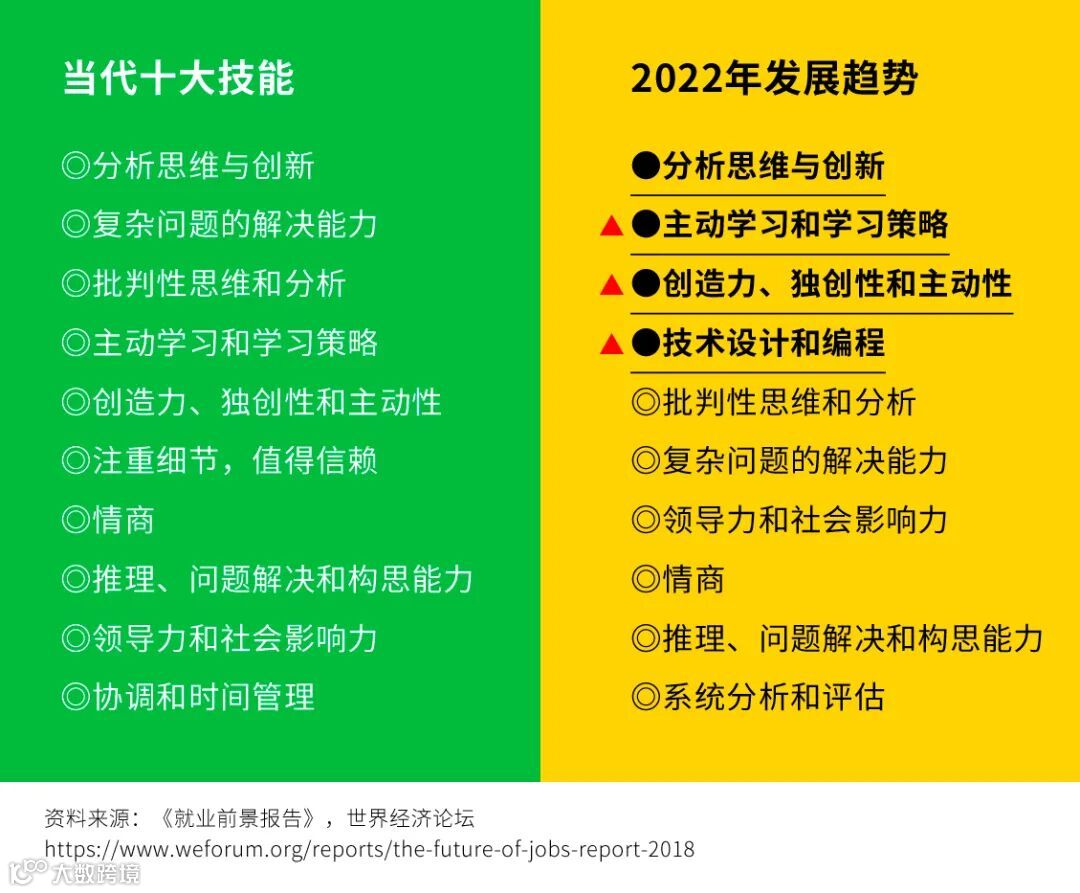 当代十大技能

◎分析思维与创新
◎复杂问题的解决能力
◎批判性思维和分析
◎主动学习和学习策略
◎创造力、独创性和主动性
◎注重细节，值得信赖
◎情商
◎推理、问题解决和构思能力
◎领导力和社会影响力
◎协调和时间管理

2022年发展趋势

●分析思维与创新
▲●主动学习和学习策略
▲●创造力、独创性和主动性
▲●技术设计和编程
◎批判性思维和分析
◎复杂问题的解决能力
◎领导力和社会影响力
◎情商
◎推理、问题解决和构思能力
◎系统分析和评估

资料来源：《就业前景报告》，世界经济论坛
https://www.weforum.org/reports/the-future-of-jobs-report-2018

大数跨境